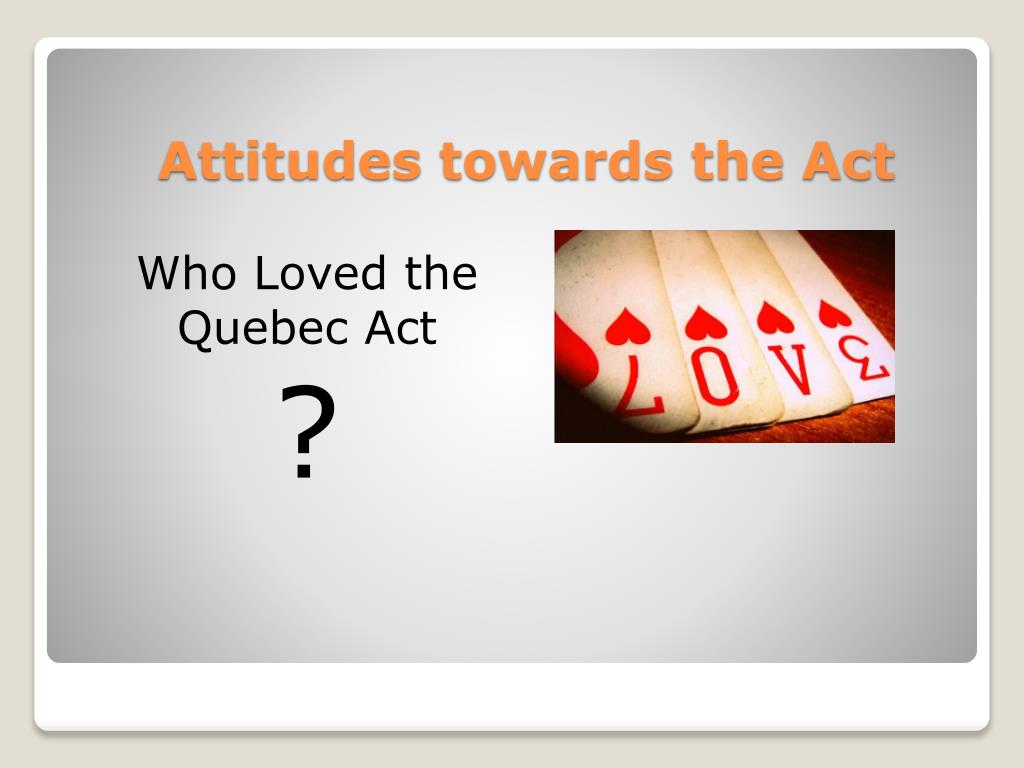 Attitudes towards the Act

Who Loved the Quebec Act

?

L
O
V
E